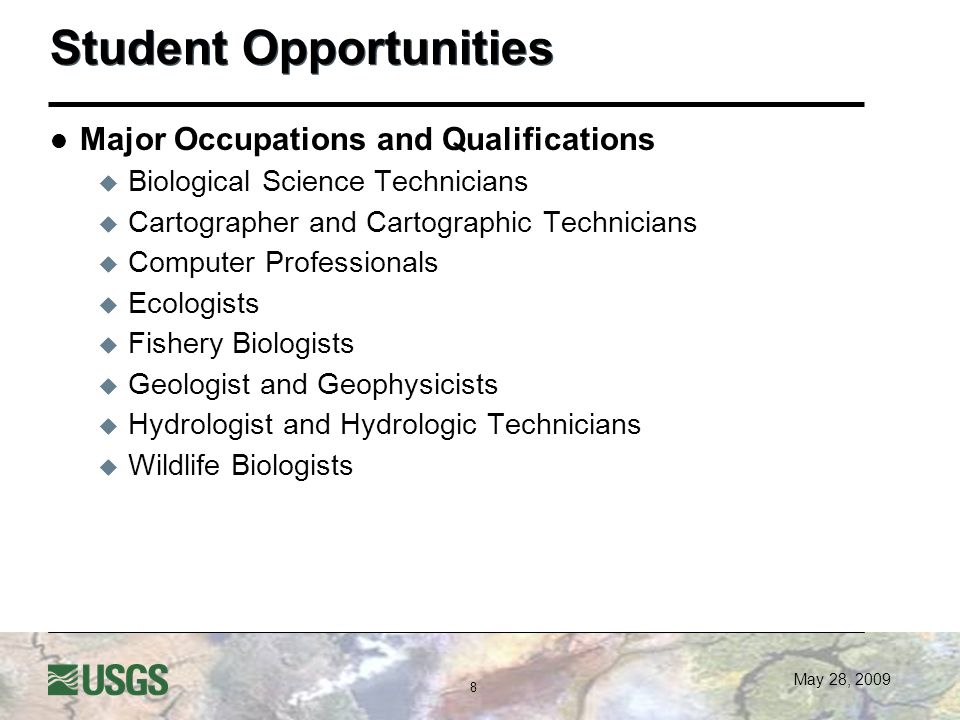 Student Opportunities

Major Occupations and Qualifications

Biological Science Technicians

Cartographer and Cartographic Technicians

Computer Professionals

Ecologists

Fishery Biologists

Geologist and Geophysicists

Hydrologist and Hydrologic Technicians

Wildlife Biologists

USGS

8

May 28, 2009